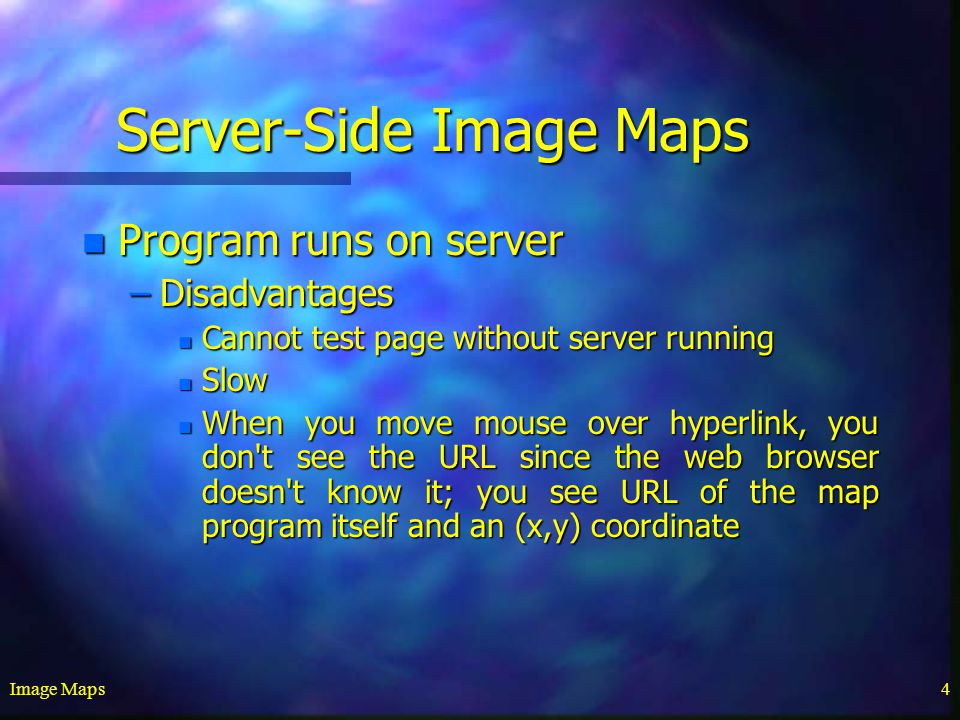 Server-Side Image Maps

Program runs on server

– Disadvantages

Cannot test page without server running

Slow

When you move mouse over hyperlink, you don't see the URL since the web browser doesn't know it; you see URL of the map program itself and an (x,y) coordinate

Image Maps

4